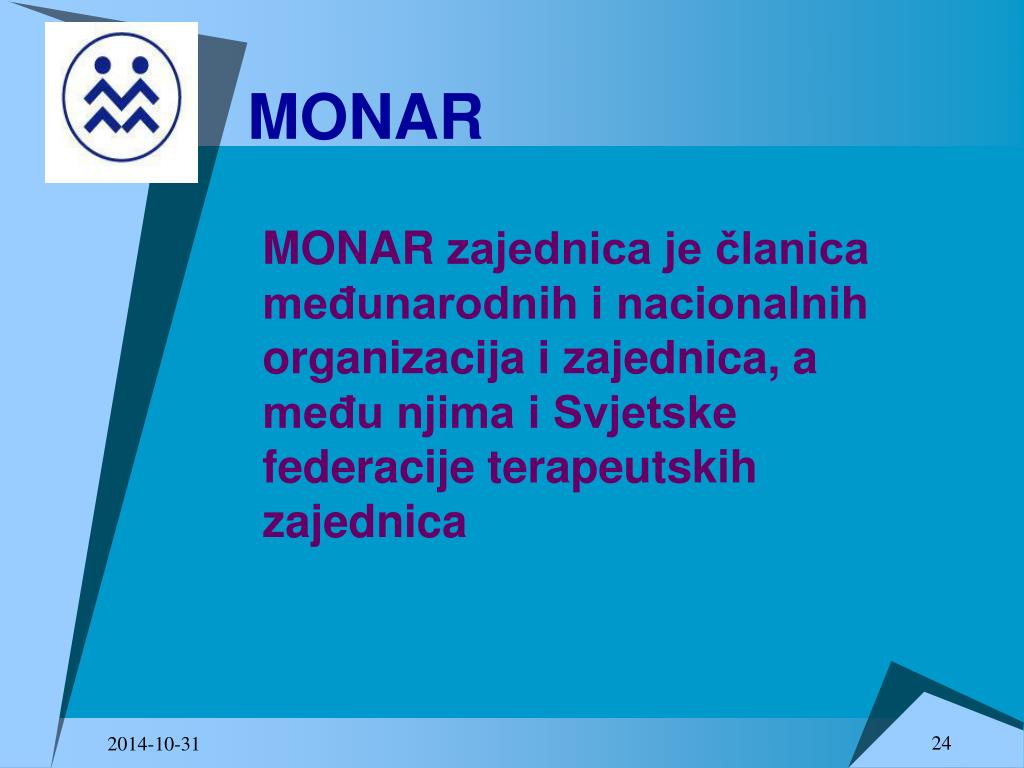 MONAR

MONAR zajednica je članica međunarodnih i nacionalnih organizacija i zajednica, a među njima i Svjetske federacije terapeutskih zajednica

2014-10-31

24